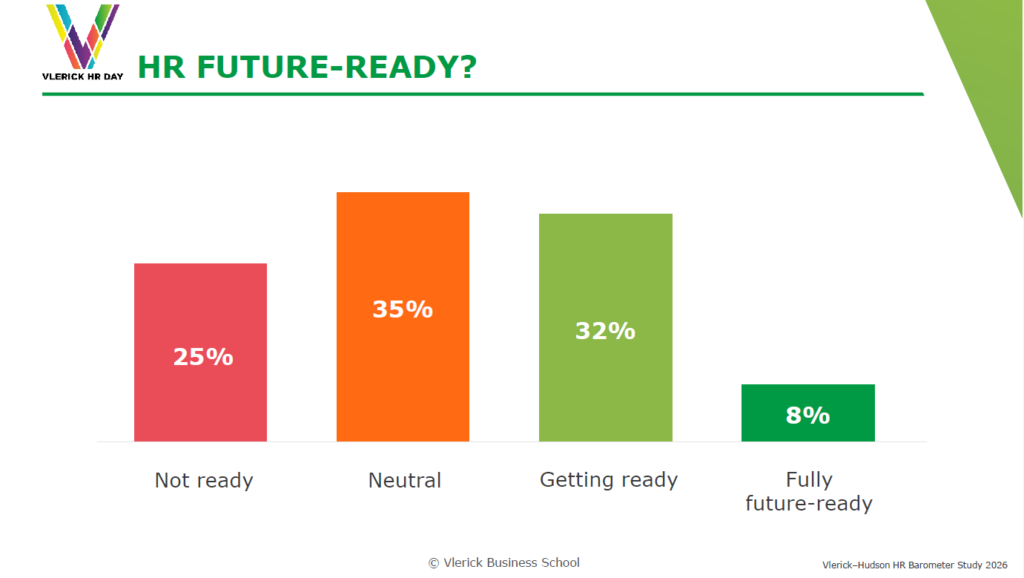 VLERICK HR DAY

HR FUTURE-READY?

25%

35%

32%

8%

Not ready

Neutral

Getting ready

Fully future-ready

© Vlerick Business School

Vlerick–Hudson HR Barometer Study 2026